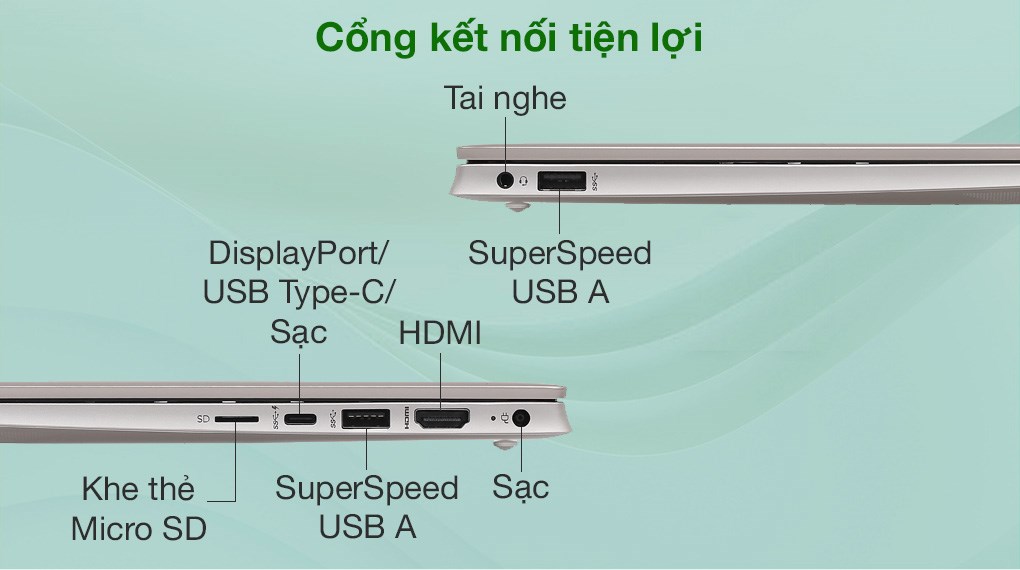 Cổng kết nối tiện lợi

Tai nghe

SuperSpeed USB A

DisplayPort/ USB Type-C/ Sạc

HDMI

SD

Khe thẻ Micro SD

SuperSpeed USB A

Sạc